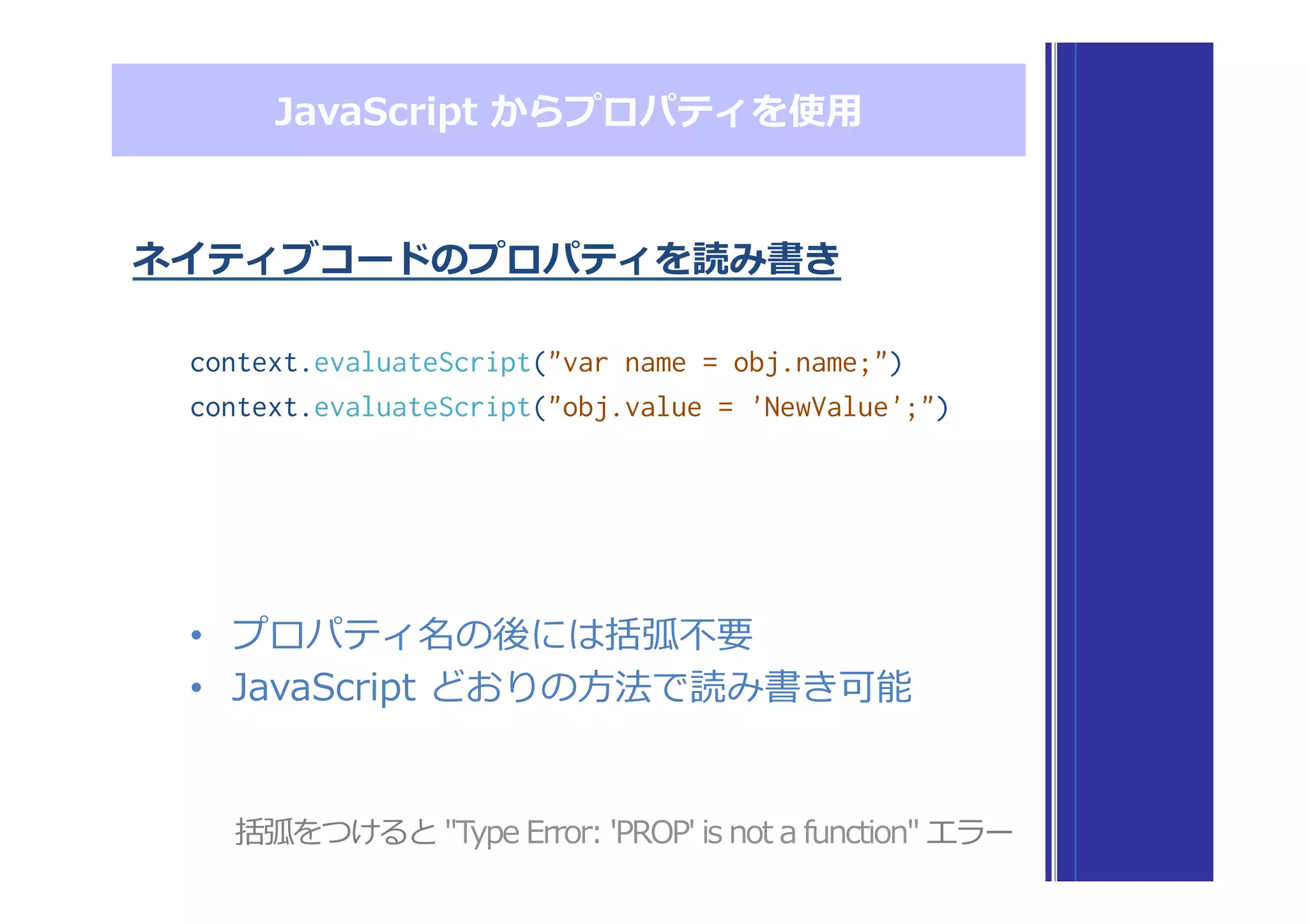 JavaScript からプロパティを使用

ネイティブコードのプロパティを読み書き

context.evaluateScript("var name = obj.name;")
context.evaluateScript("obj.value = 'NewValue';")

• プロパティ名の後には括弧不要
• JavaScript どおりの方法で読み書き可能

括弧をつけると "Type Error: 'PROP' is not a function" エラー